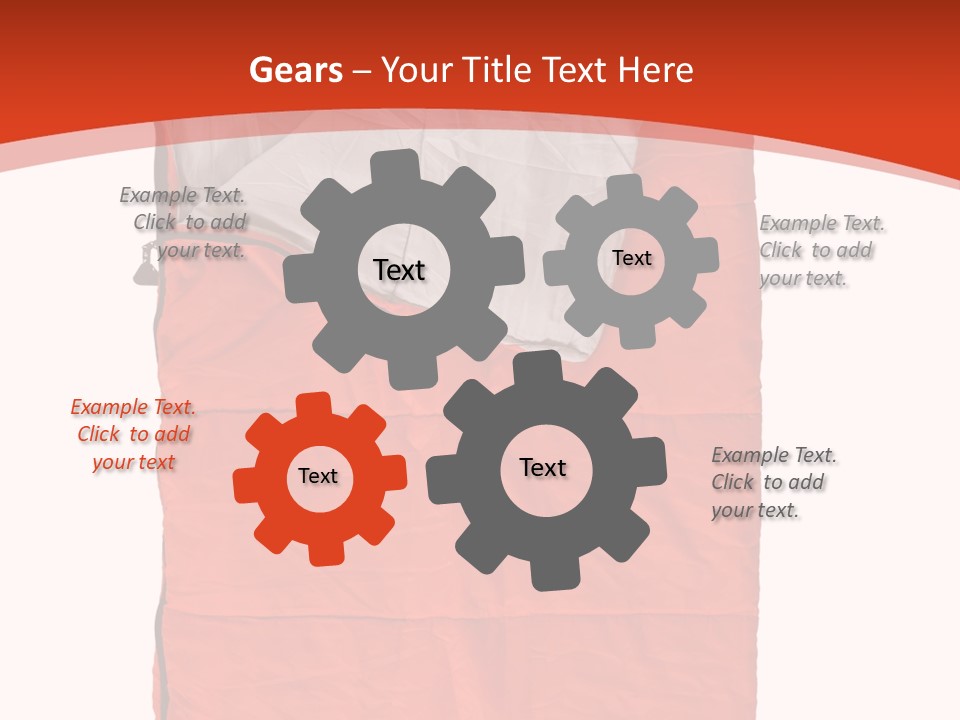 Gears – Your Title Text Here

Example Text. Click to add your text.

Text

Text

Example Text. Click to add your text.

Example Text. Click to add your text

Text

Text

Example Text. Click to add your text.